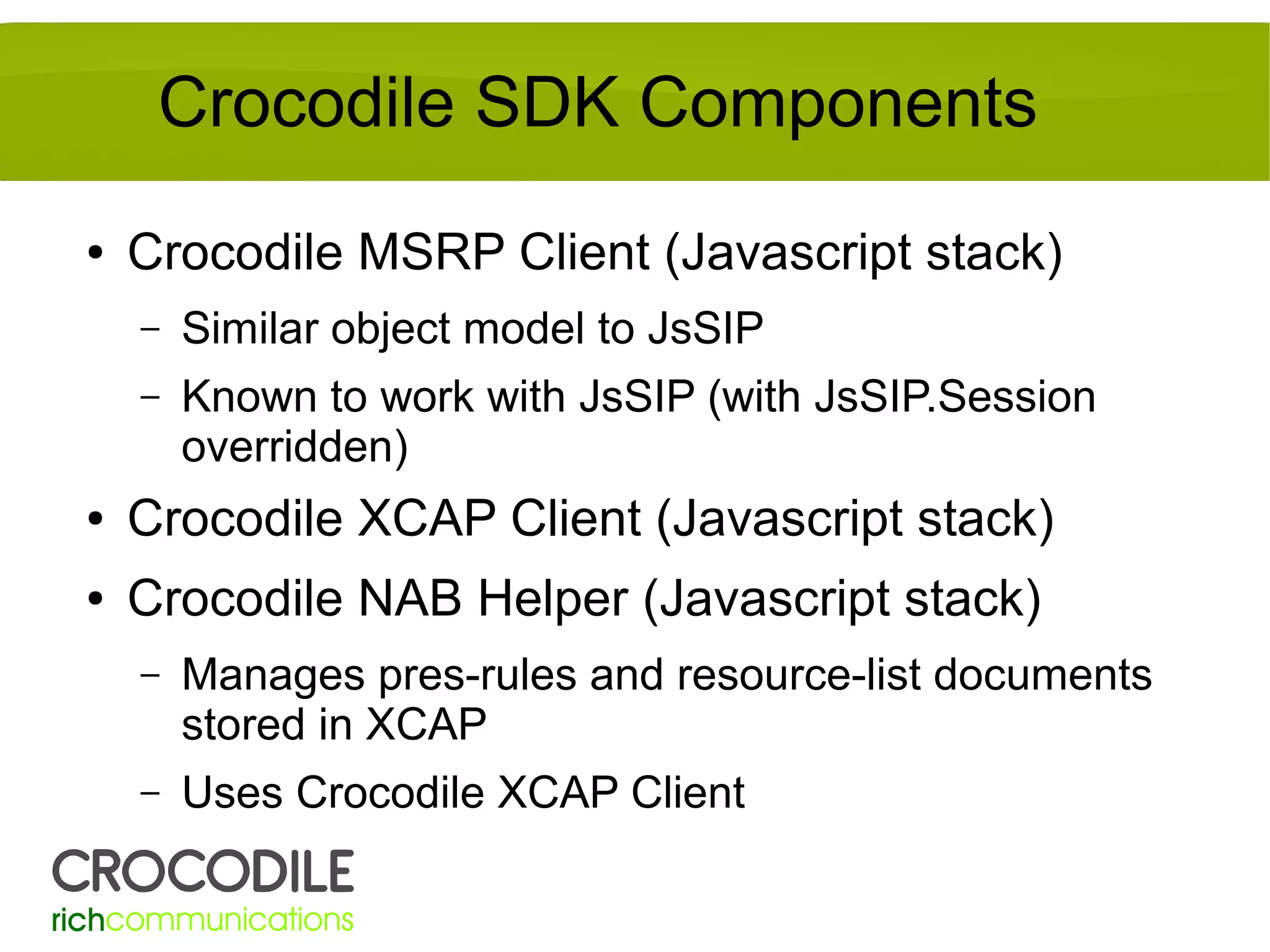 Crocodile SDK Components

• Crocodile MSRP Client (Javascript stack)
– Similar object model to JsSIP
– Known to work with JsSIP (with JsSIP.Session overridden)
• Crocodile XCAP Client (Javascript stack)
• Crocodile NAB Helper (Javascript stack)
– Manages pres-rules and resource-list documents stored in XCAP
– Uses Crocodile XCAP Client

CROCODILE
richcommunications